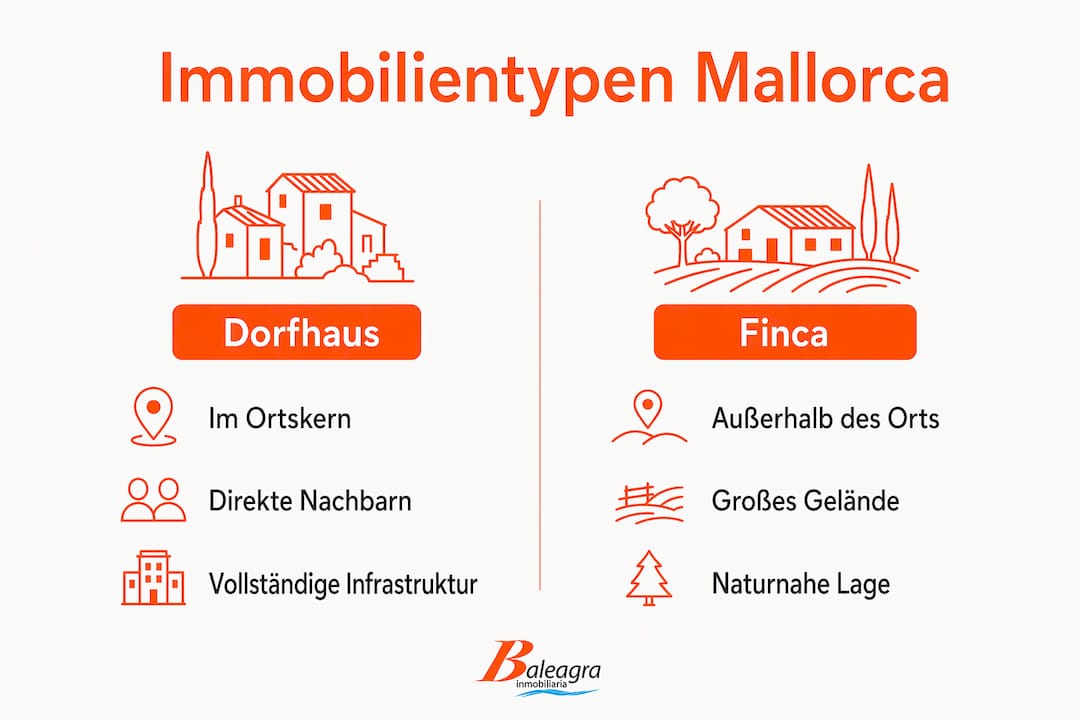 Immobilientypen Mallorca

Dorfhaus

Im Ortskern

Direkte Nachbarn

Vollständige Infrastruktur

Finca

Außerhalb des Orts

Großes Gelände

Naturnahe Lage

Baleagra
inmobiliaria